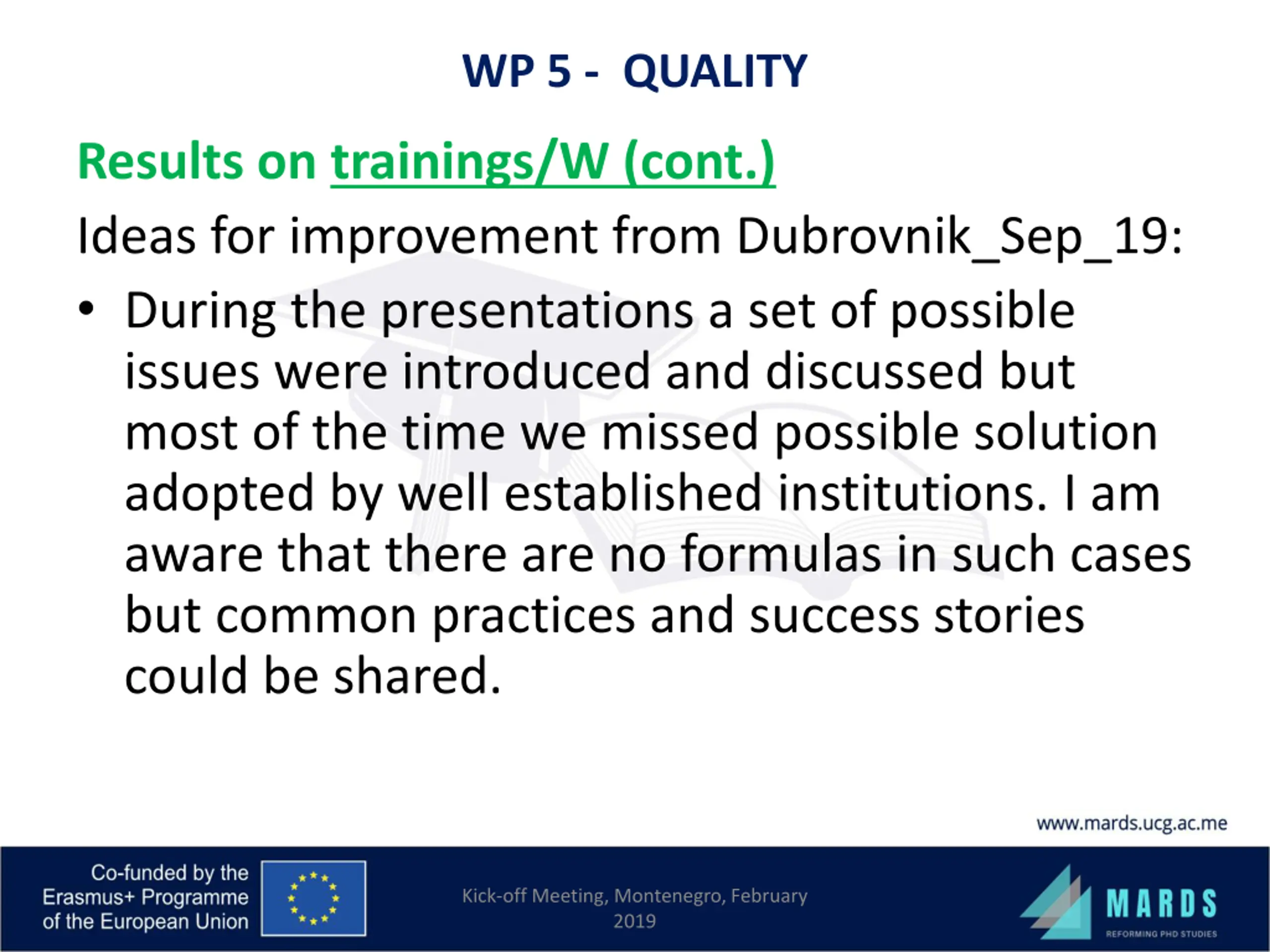 WP 5 - QUALITY

Results on trainings/W (cont.)

Ideas for improvement from Dubrovnik_Sep_19:

• During the presentations a set of possible issues were introduced and discussed but most of the time we missed possible solution adopted by well established institutions. I am aware that there are no formulas in such cases but common practices and success stories could be shared.

www.mards.ucg.ac.me

Co-funded by the Erasmus+ Programme of the European Union

Kick-off Meeting, Montenegro, February 2019

MARDS
REFORMING PHD STUDIES